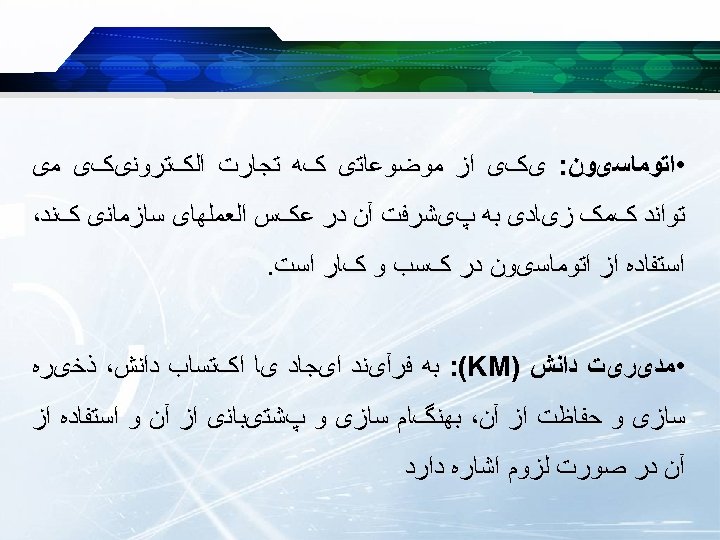 •اتوماسیون: یکی از موضوعاتی که تجارت الکترونیکی می تواند کمک زیادی به پیشرفت آن در عکس العملهای سازمانی کند، استفاده از اتوماسیون در کسب و کار است.

•مدیریت دانش (KM): به فرآیند ایجاد یا اکتساب دانش، ذخیره سازی و حفاظت از آن، بهنگام سازی و پشتیبانی از آن و استفاده از آن در صورت لزوم اشاره دارد